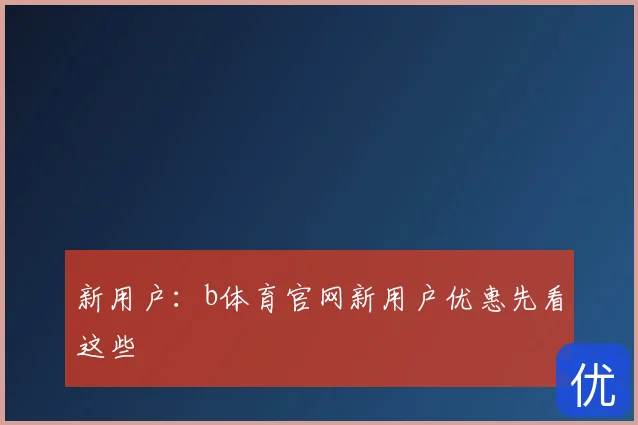 新用户：b体育官网新用户优惠先看这些

优